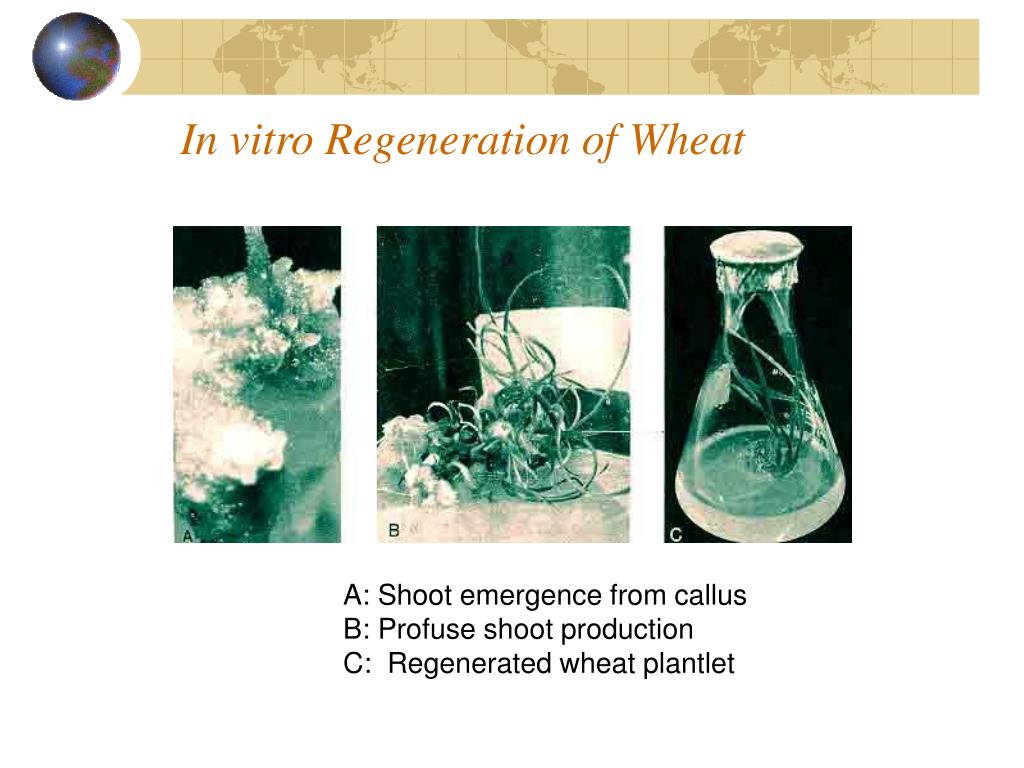 In vitro Regeneration of Wheat

A

B

C

A: Shoot emergence from callus
B: Profuse shoot production
C: Regenerated wheat plantlet